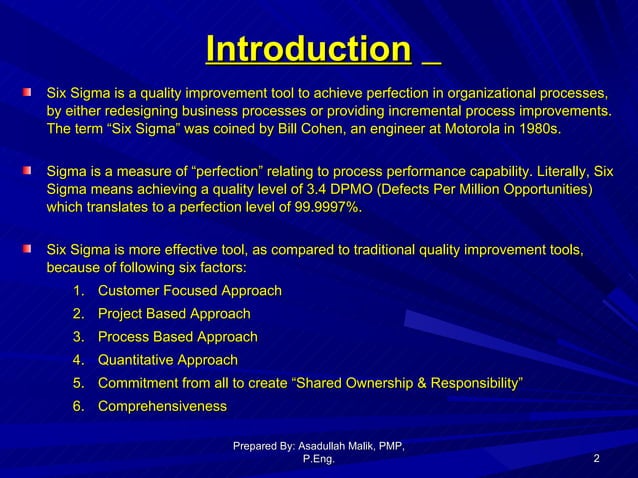 Introduction

Six Sigma is a quality improvement tool to achieve perfection in organizational processes, by either redesigning business processes or providing incremental process improvements. The term “Six Sigma” was coined by Bill Cohen, an engineer at Motorola in 1980s.

Sigma is a measure of “perfection” relating to process performance capability. Literally, Six Sigma means achieving a quality level of 3.4 DPMO (Defects Per Million Opportunities) which translates to a perfection level of 99.9997%.

Six Sigma is more effective tool, as compared to traditional quality improvement tools, because of following six factors:

1. Customer Focused Approach
2. Project Based Approach
3. Process Based Approach
4. Quantitative Approach
5. Commitment from all to create “Shared Ownership & Responsibility”
6. Comprehensiveness

Prepared By: Asadullah Malik, PMP, P.Eng.

2